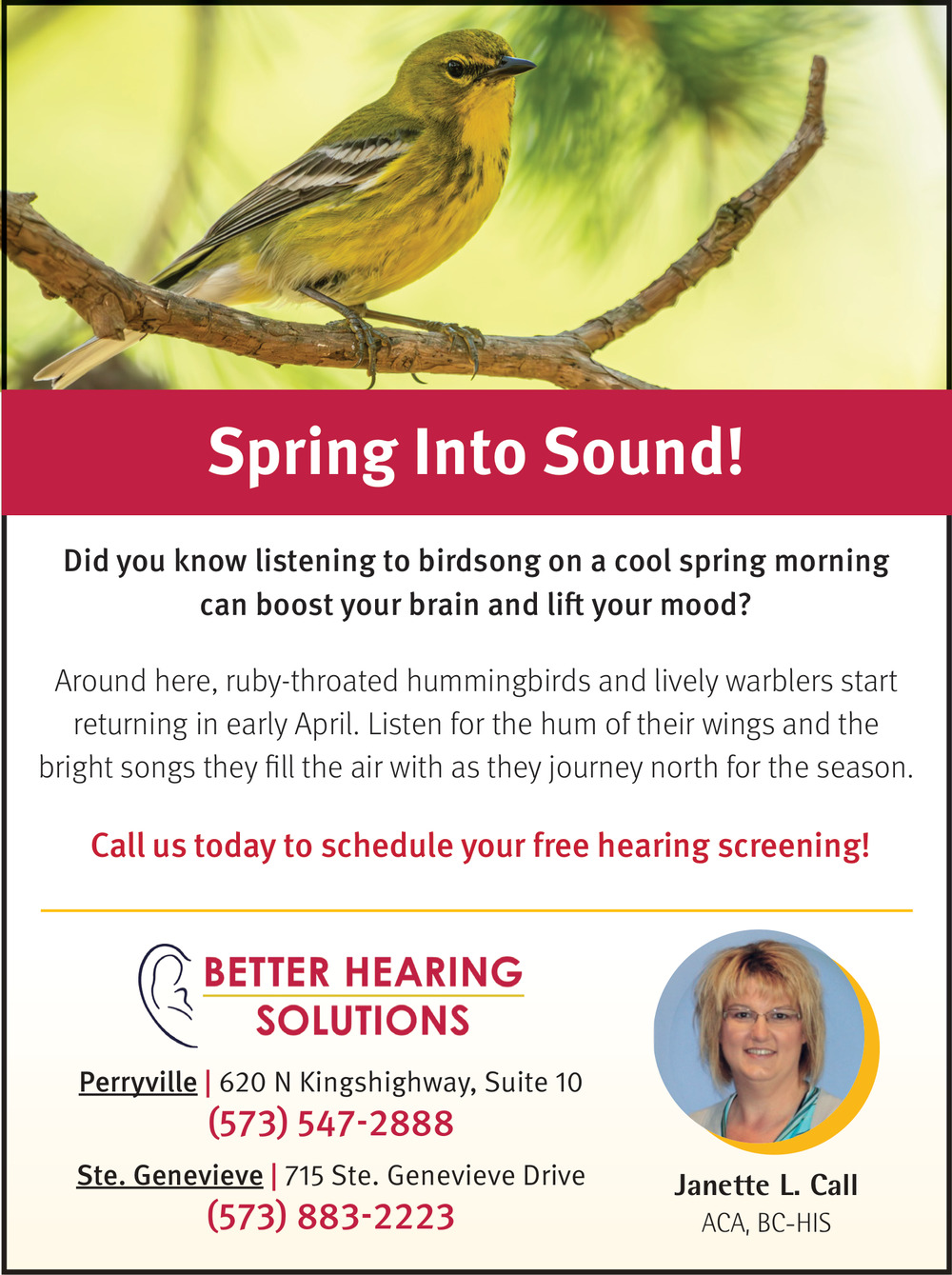 Spring Into Sound!

Did you know listening to birdsong on a cool spring morning can boost your brain and lift your mood?

Around here, ruby-throated hummingbirds and lively warblers start returning in early April. Listen for the hum of their wings and the bright songs they fill the air with as they journey north for the season.

Call us today to schedule your free hearing screening!

BETTER HEARING SOLUTIONS

Perryville | 620 N Kingshighway, Suite 10
(573) 547-2888

Ste. Genevieve | 715 Ste. Genevieve Drive
(573) 883-2223

Janette L. Call
ACA, BC-HIS